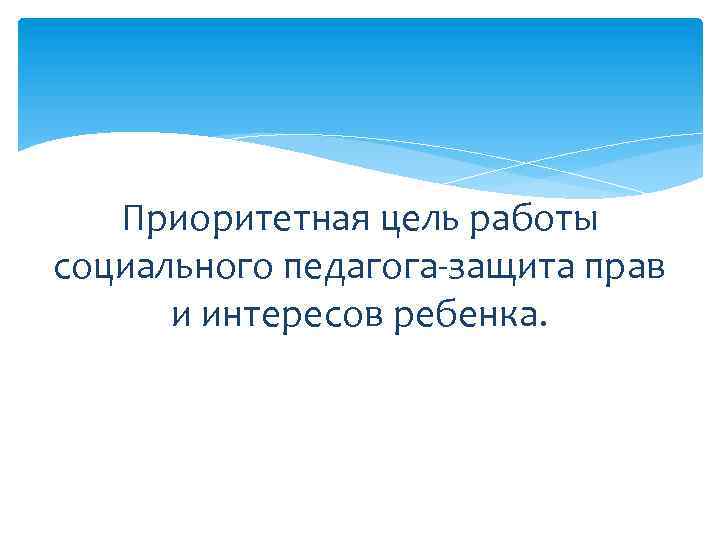 Приоритетная цель работы социального педагога-защита прав и интересов ребенка.